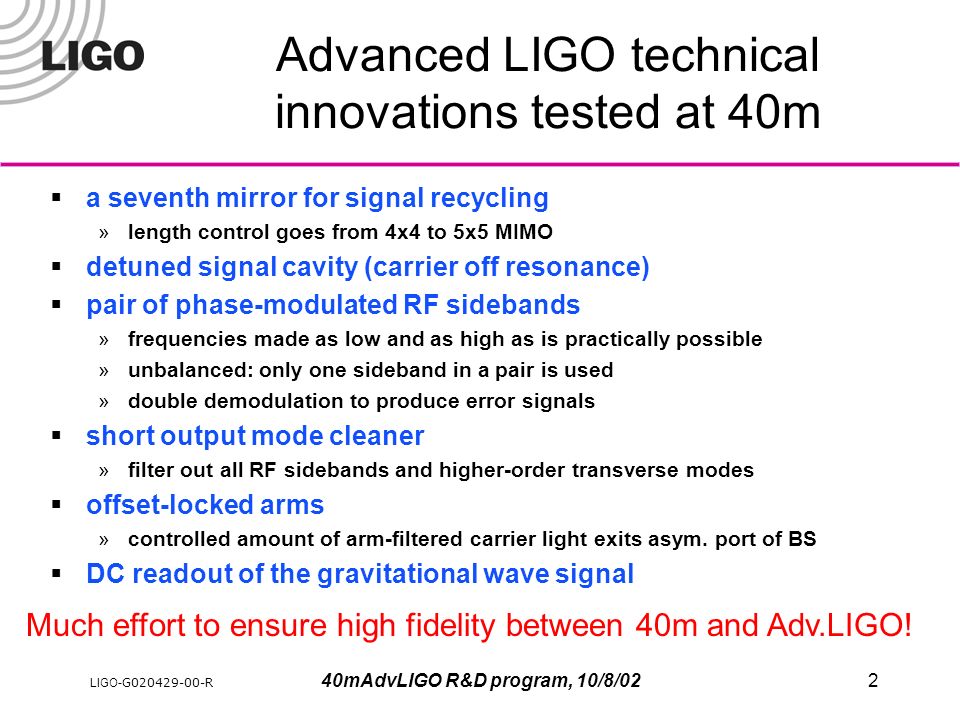 LIGO

Advanced LIGO technical innovations tested at 40m

▪ a seventh mirror for signal recycling
» length control goes from 4x4 to 5x5 MIMO
▪ detuned signal cavity (carrier off resonance)
▪ pair of phase-modulated RF sidebands
» frequencies made as low and as high as is practically possible
» unbalanced: only one sideband in a pair is used
» double demodulation to produce error signals
▪ short output mode cleaner
» filter out all RF sidebands and higher-order transverse modes
▪ offset-locked arms
» controlled amount of arm-filtered carrier light exits asym. port of BS
▪ DC readout of the gravitational wave signal

Much effort to ensure high fidelity between 40m and Adv.LIGO!

LIGO-G020429-00-R

40mAdvLIGO R&D program, 10/8/02

2